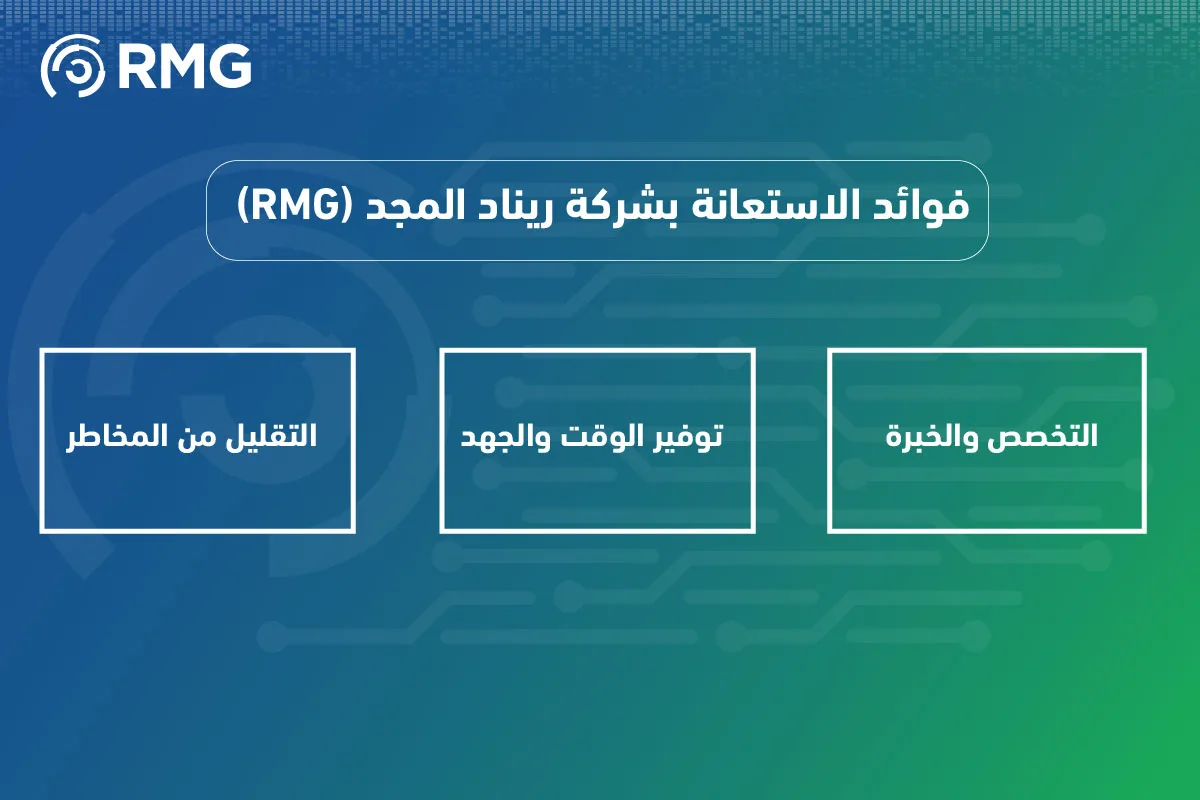 RMG

فوائد الاستعانة بشركة ريناد المجد (RMG)

التخصص والخبرة

توفير الوقت والجهد

التقليل من المخاطر